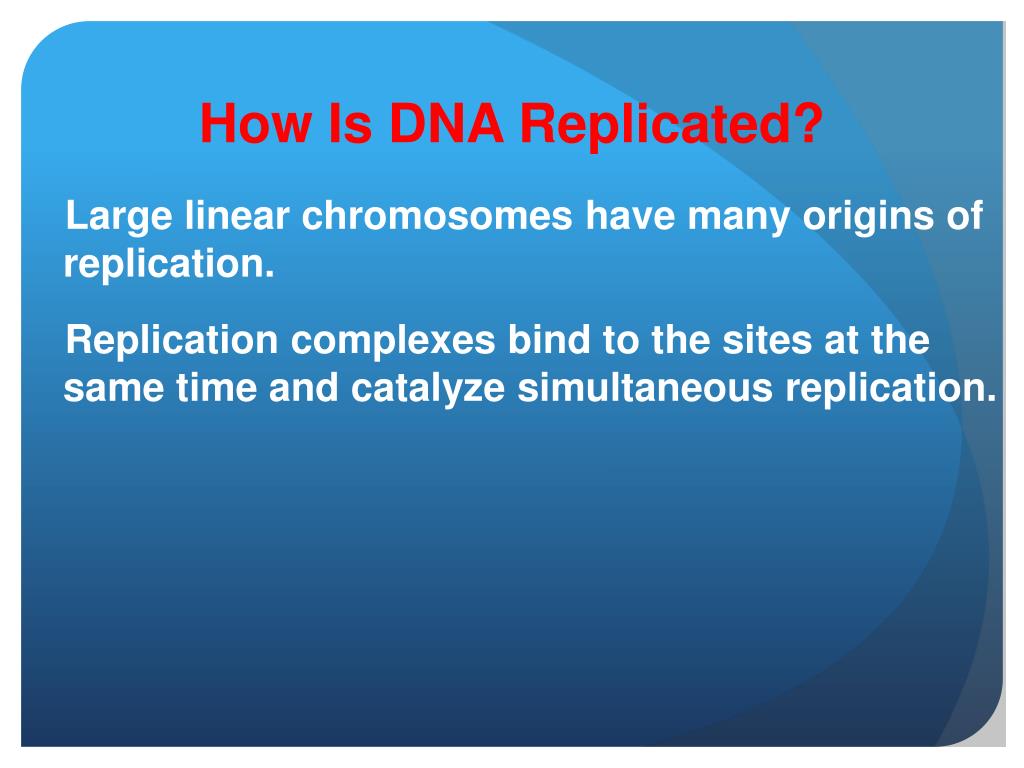 How Is DNA Replicated?

Large linear chromosomes have many origins of replication.

Replication complexes bind to the sites at the same time and catalyze simultaneous replication.